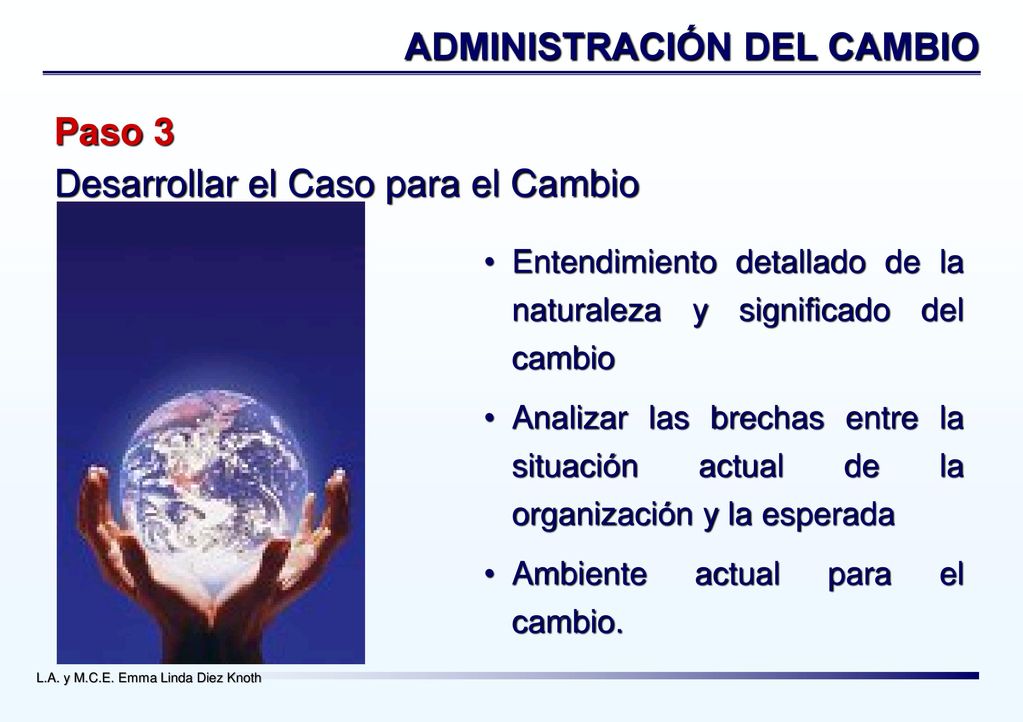 ADMINISTRACIÓN DEL CAMBIO

Paso 3
Desarrollar el Caso para el Cambio

• Entendimiento detallado de la naturaleza y significado del cambio
• Analizar las brechas entre la situación actual de la organización y la esperada
• Ambiente actual para el cambio.

L.A. y M.C.E. Emma Linda Diez Knoth